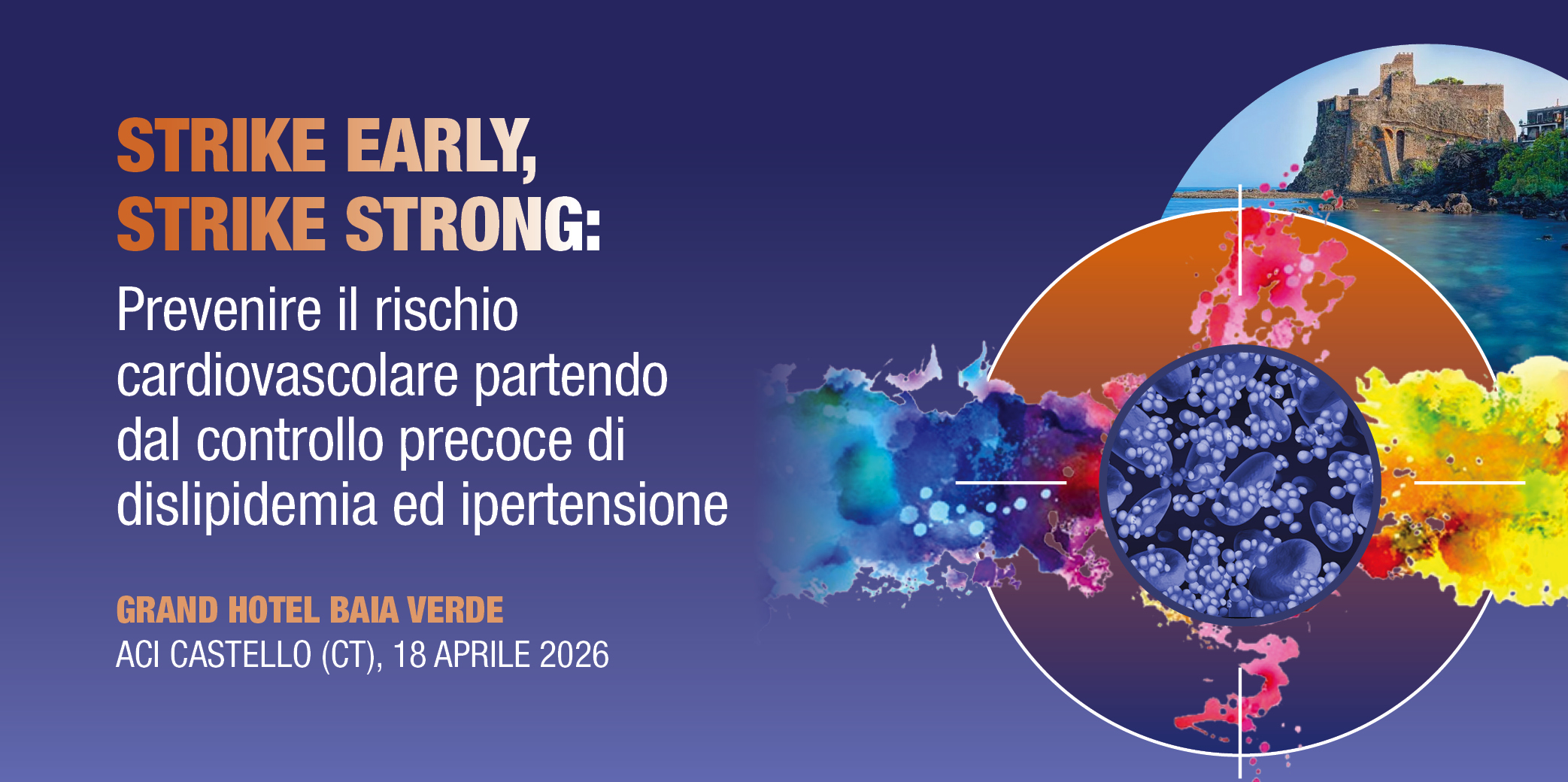 STRIKE EARLY,
STRIKE STRONG:
Prevenire il rischio cardiovascolare partendo dal controllo precoce di dislipidemia ed ipertensione

GRAND HOTEL BAIA VERDE
ACI CASTELLO (CT), 18 APRILE 2026